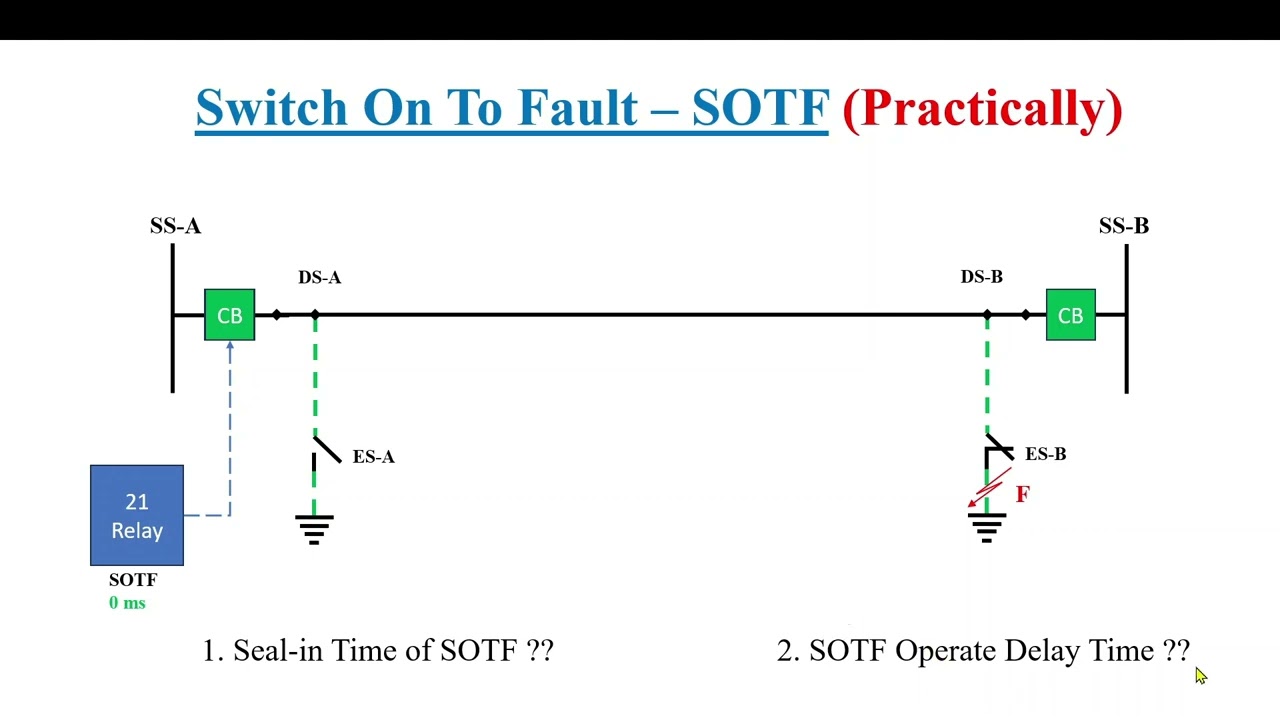 Switch On To Fault – SOTF (Practically)

SS-A

SS-B

DS-A

DS-B

CB

CB

ES-A

ES-B

F

21 Relay

SOTF
0 ms

1. Seal-in Time of SOTF ??

2. SOTF Operate Delay Time ??